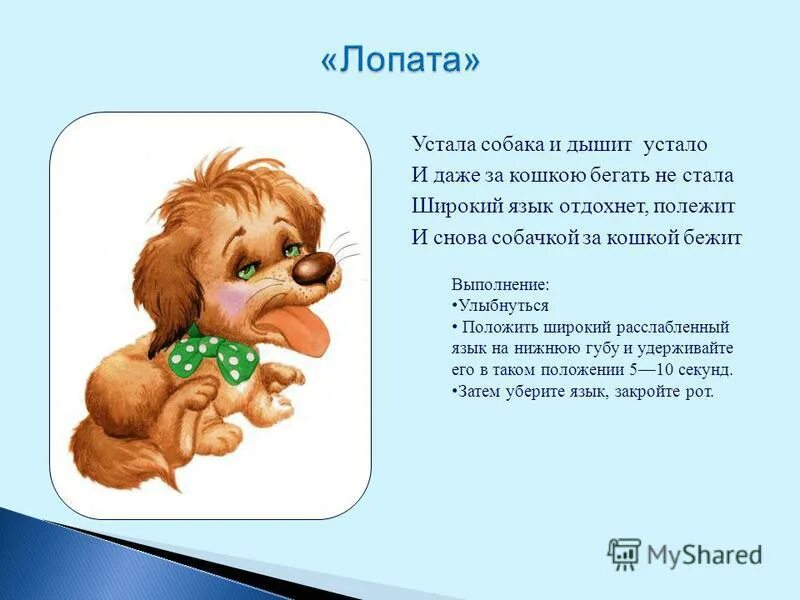 «Лопата»

Устала собака и дышит устало
И даже за кошкою бегать не стала
Широкий язык отдохнет, полежит
И снова собачкой за кошкой бежит

Выполнение:
•Улыбнуться
• Положить широкий расслабленный язык на нижнюю губу и удерживайте его в таком положении 5—10 секунд.
•Затем уберите язык, закройте рот.

MyShared